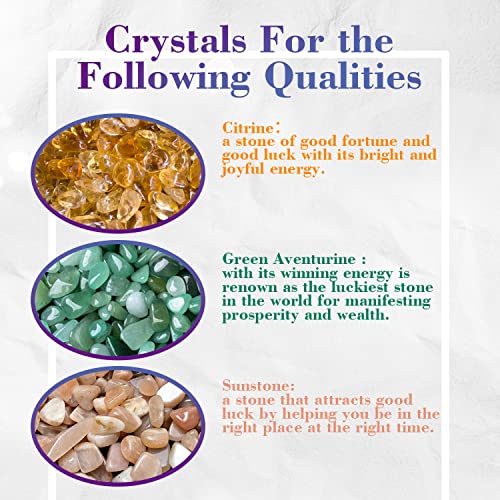 Crystals For the Following Qualities

Citrine：
a stone of good fortune and good luck with its bright and joyful energy.

Green Aventurine :
with its winning energy is renown as the luckiest stone in the world for manifesting prosperity and wealth.

Sunstone:
a stone that attracts good luck by helping you be in the right place at the right time.